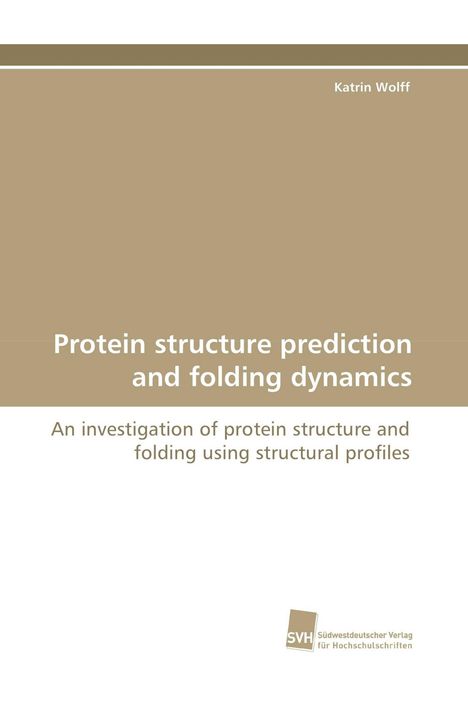 Katrin Wolff

Protein structure prediction and folding dynamics

An investigation of protein structure and folding using structural profiles

SVH Südwestdeutscher Verlag für Hochschulschriften